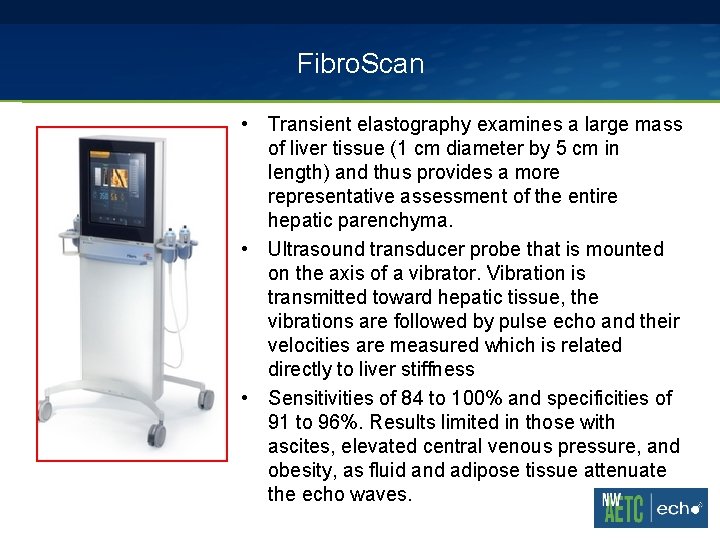 FibroScan

• Transient elastography examines a large mass of liver tissue (1 cm diameter by 5 cm in length) and thus provides a more representative assessment of the entire hepatic parenchyma.

• Ultrasound transducer probe that is mounted on the axis of a vibrator. Vibration is transmitted toward hepatic tissue, the vibrations are followed by pulse echo and their velocities are measured which is related directly to liver stiffness

• Sensitivities of 84 to 100% and specificities of 91 to 96%. Results limited in those with ascites, elevated central venous pressure, and obesity, as fluid and adipose tissue attenuate the echo waves.

NW AETC | echo